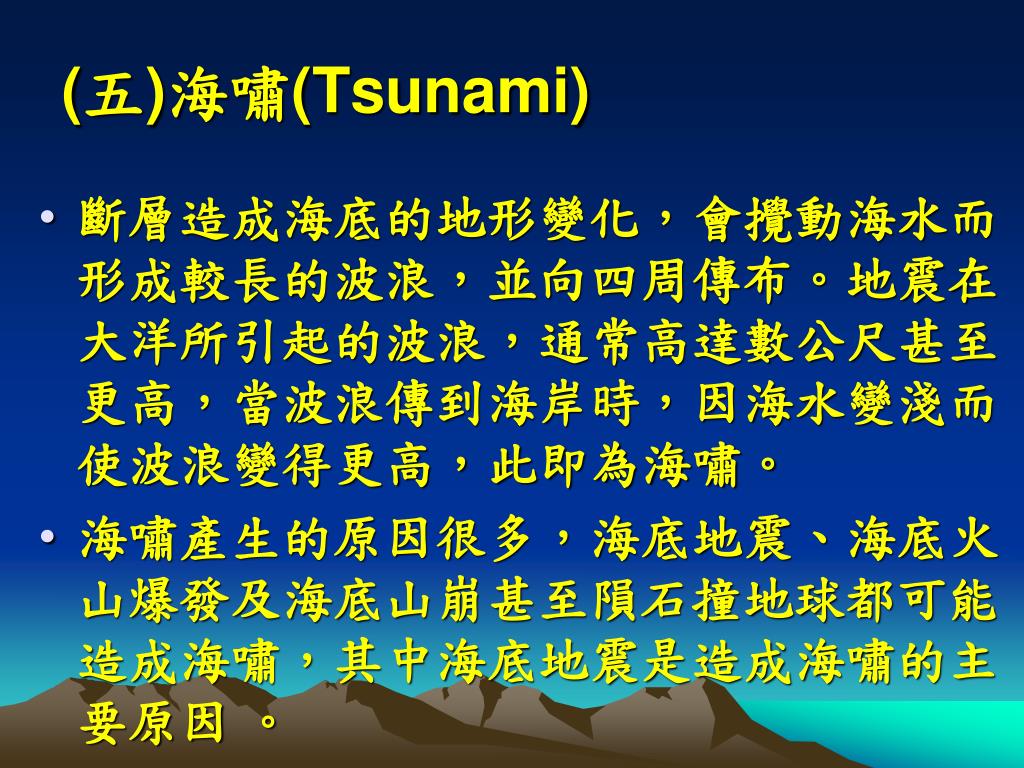 (五)海嘯(Tsunami)

• 斷層造成海底的地形變化，會攪動海水而形成較長的波浪，並向四周傳布。地震在大洋所引起的波浪，通常高達數公尺甚至更高，當波浪傳到海岸時，因海水變淺而使波浪變得更高，此即為海嘯。

• 海嘯產生的原因很多，海底地震、海底火山爆發及海底山崩甚至隕石撞地球都可能造成海嘯，其中海底地震是造成海嘯的主要原因 。